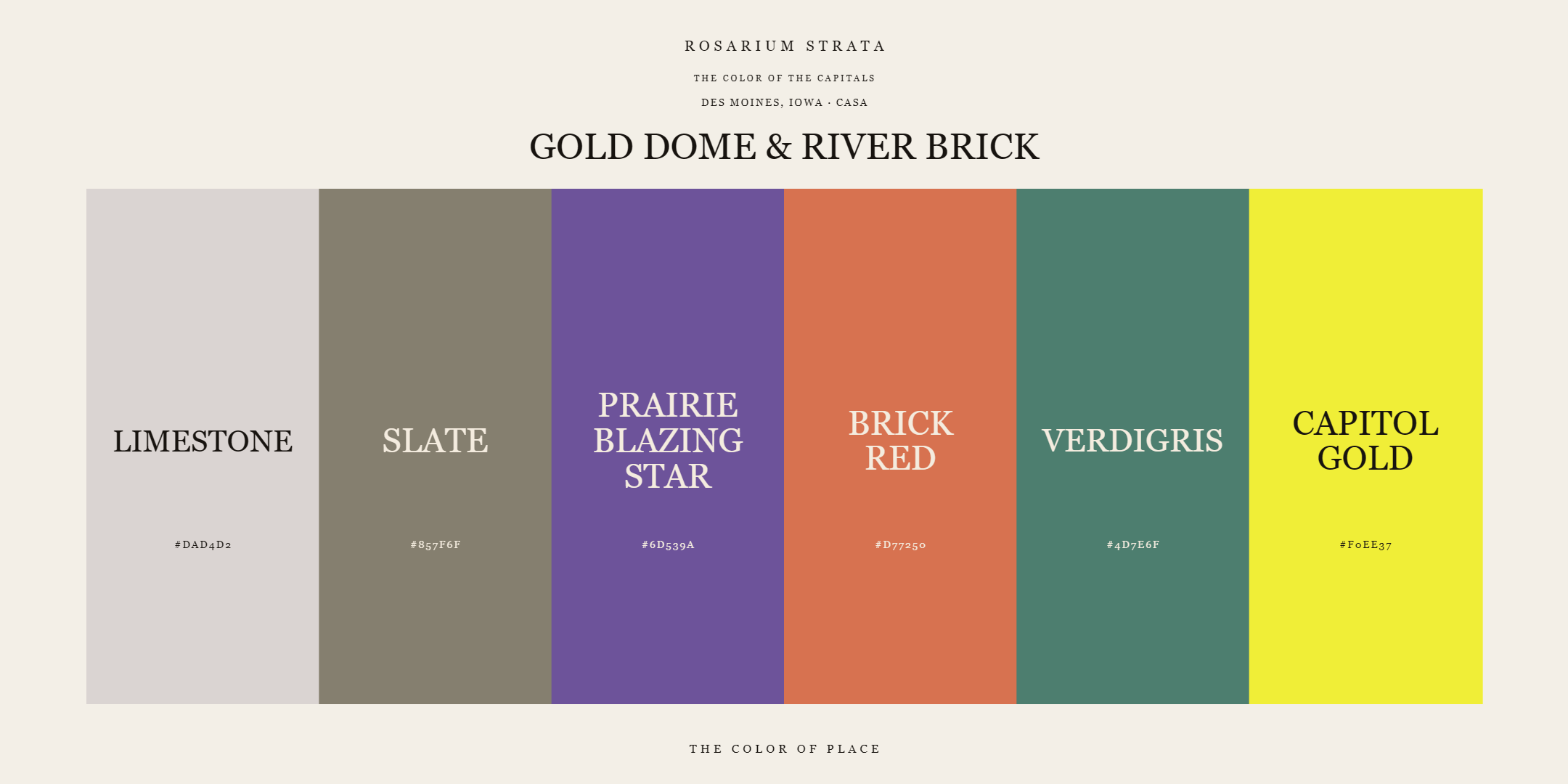 ROSARIUM STRATA

THE COLOR OF THE CAPITALS

DES MOINES, IOWA · CASA

GOLD DOME & RIVER BRICK

LIMESTONE

#DAD4D2

SLATE

#857F6F

PRAIRIE BLAZING STAR

#6D539A

BRICK RED

#D77250

VERDIGRIS

#4D7E6F

CAPITOL GOLD

#F0EE37

THE COLOR OF PLACE